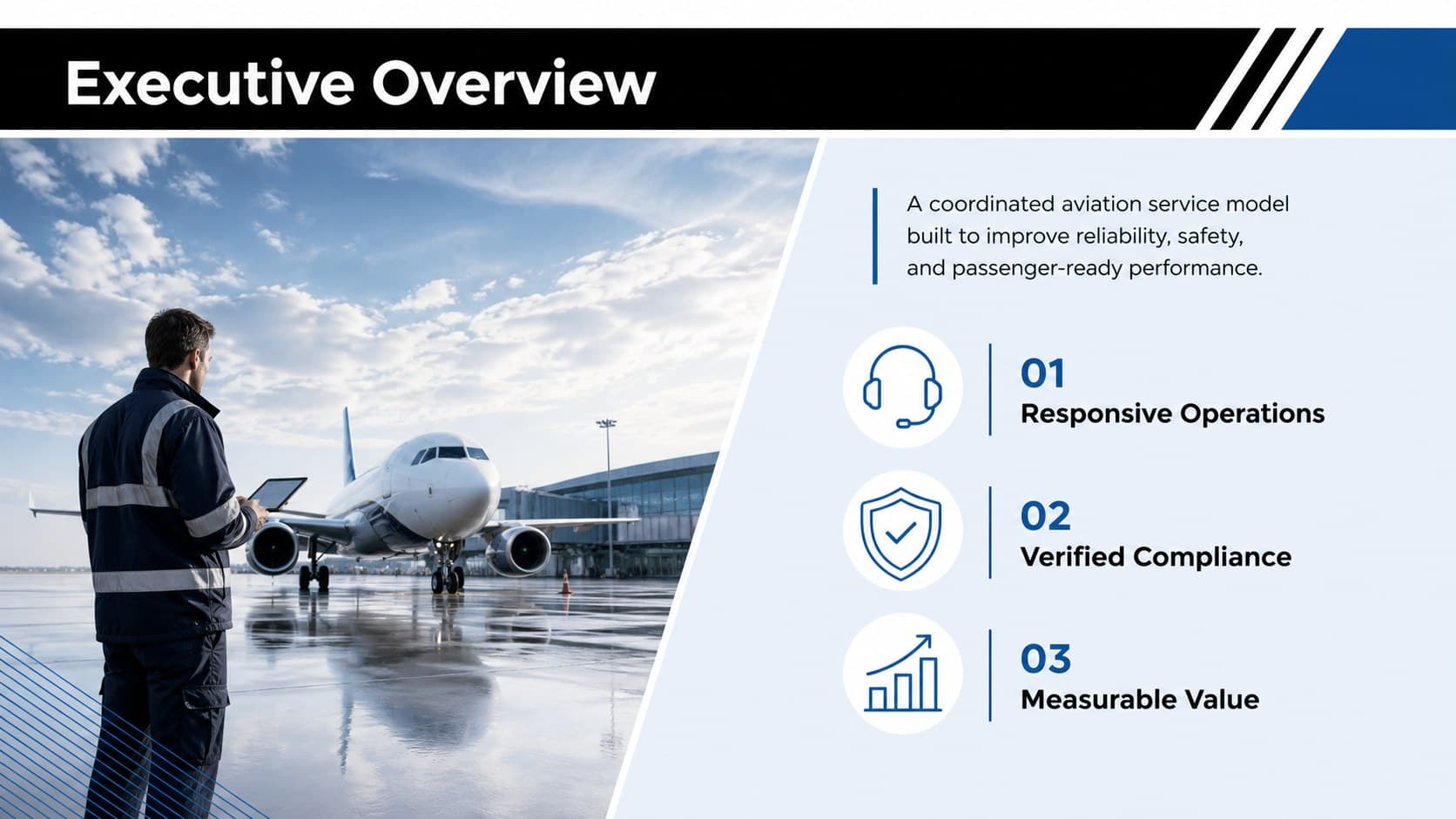 Executive Overview

A coordinated aviation service model built to improve reliability, safety, and passenger-ready performance.

01
Responsive Operations

02
Verified Compliance

03
Measurable Value